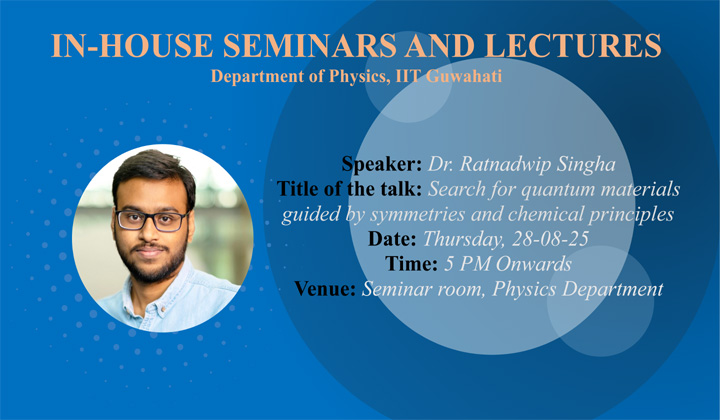 IN-HOUSE SEMINARS AND LECTURES
Department of Physics, IIT Guwahati

Speaker: Dr. Ratnadwip Singha
Title of the talk: Search for quantum materials guided by symmetries and chemical principles
Date: Thursday, 28-08-25
Time: 5 PM Onwards
Venue: Seminar room, Physics Department